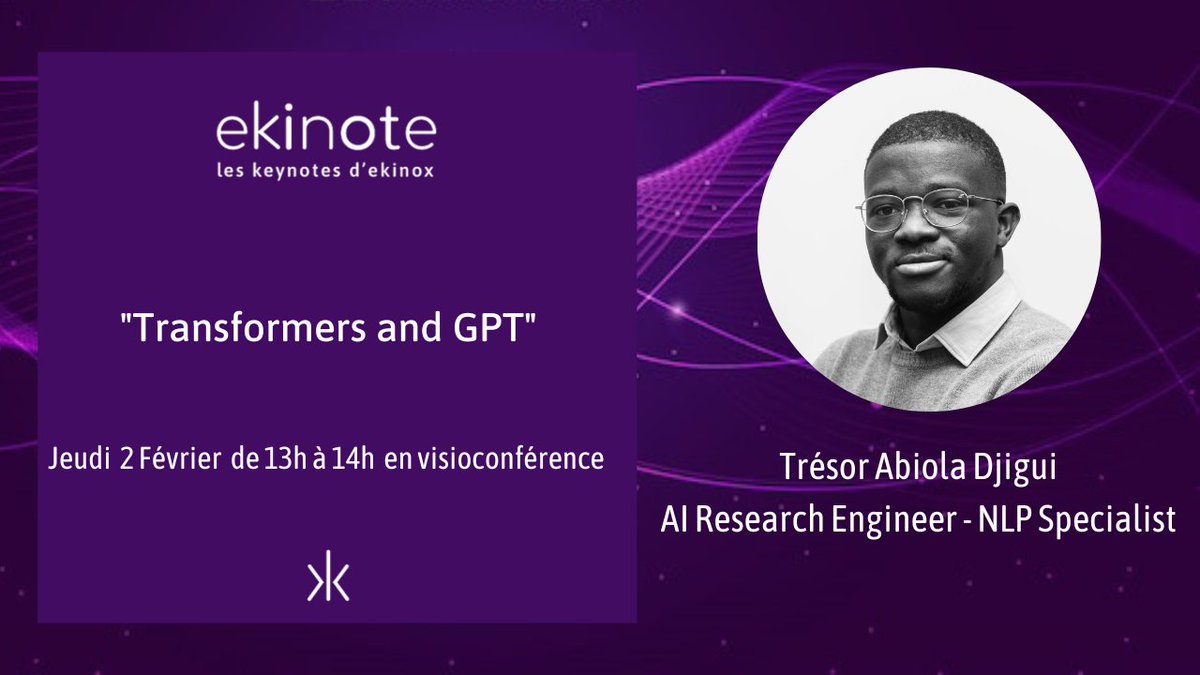 ekinote
les keynotes d'ekinox

"Transformers and GPT"

Jeudi 2 Février de 13h à 14h en visioconférence

Trésor Abiola Djigui
AI Research Engineer - NLP Specialist